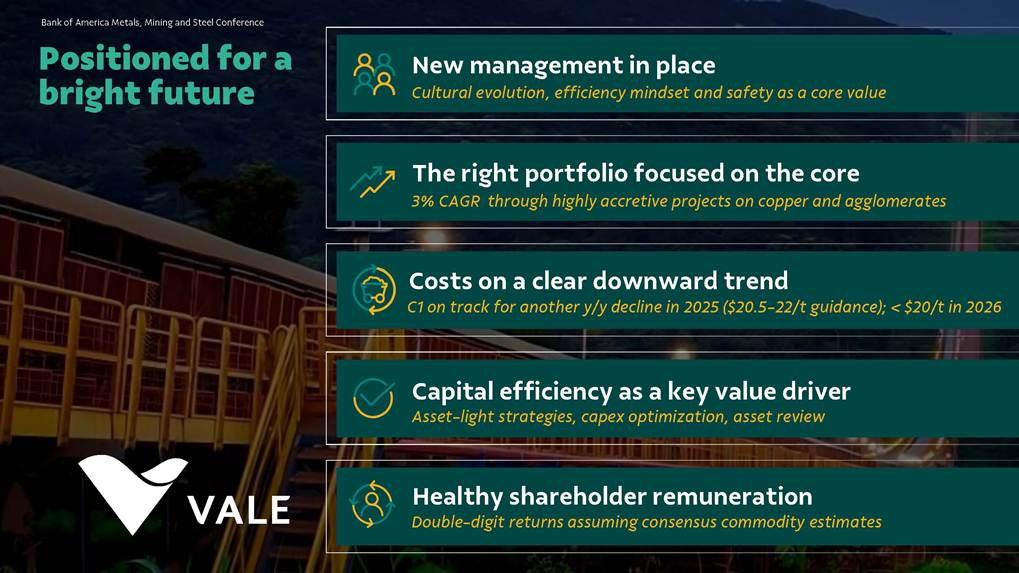 Bank of America Metals, Mining and Steel Conference

Positioned for a bright future

New management in place
Cultural evolution, efficiency mindset and safety as a core value

The right portfolio focused on the core
3% CAGR through highly accretive projects on copper and agglomerates

Costs on a clear downward trend
C1 on track for another y/y decline in 2025 ($20.5-22/t guidance); < $20/t in 2026

Capital efficiency as a key value driver
Asset-light strategies, capex optimization, asset review

Healthy shareholder remuneration
Double-digit returns assuming consensus commodity estimates

VALE